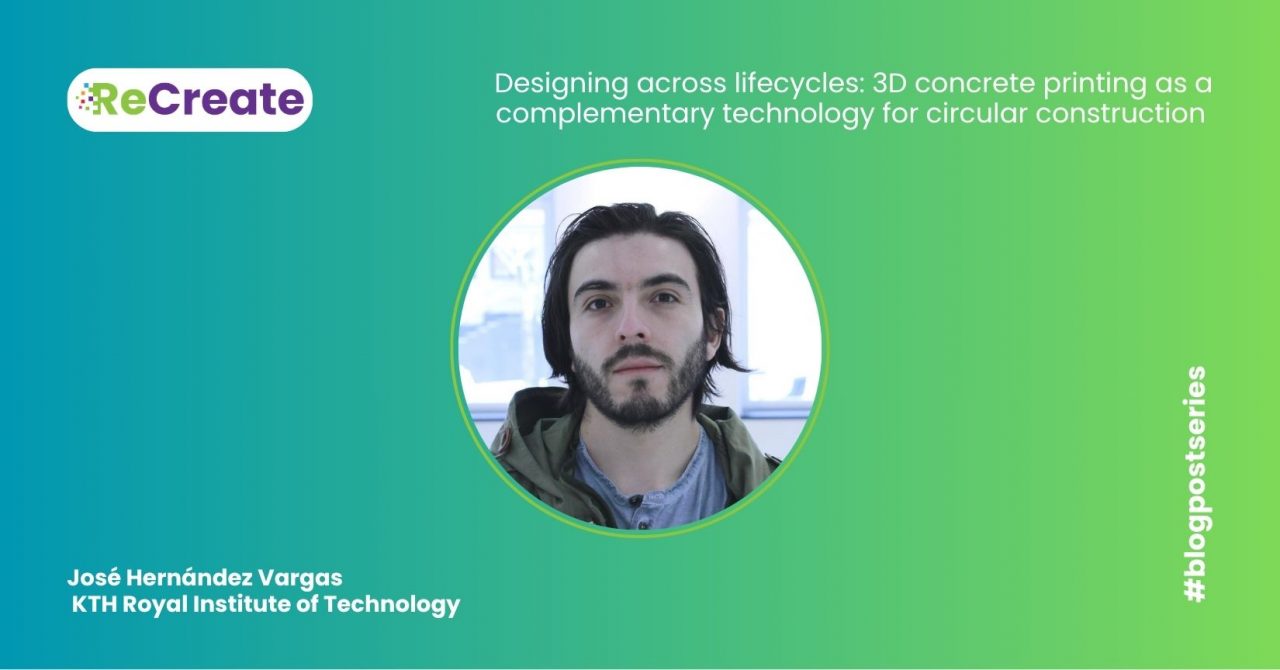 ReCreate

Designing across lifecycles: 3D concrete printing as a complementary technology for circular construction

José Hernández Vargas
KTH Royal Institute of Technology

#blogpostseries